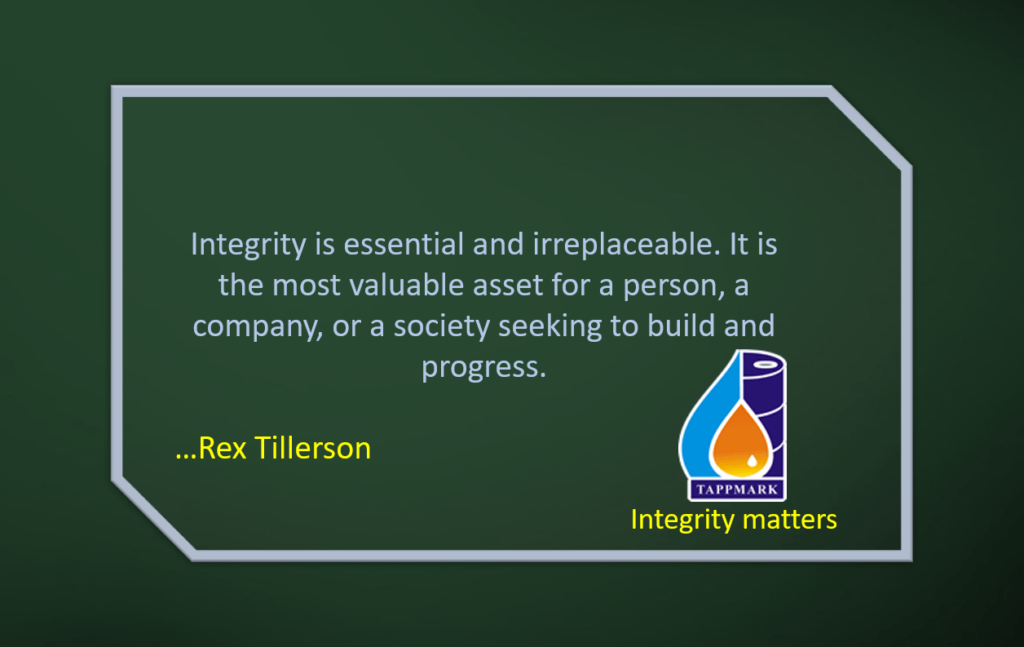 Integrity is essential and irreplaceable. It is the most valuable asset for a person, a company, or a society seeking to build and progress.

…Rex Tillerson

TAPPMARK

Integrity matters